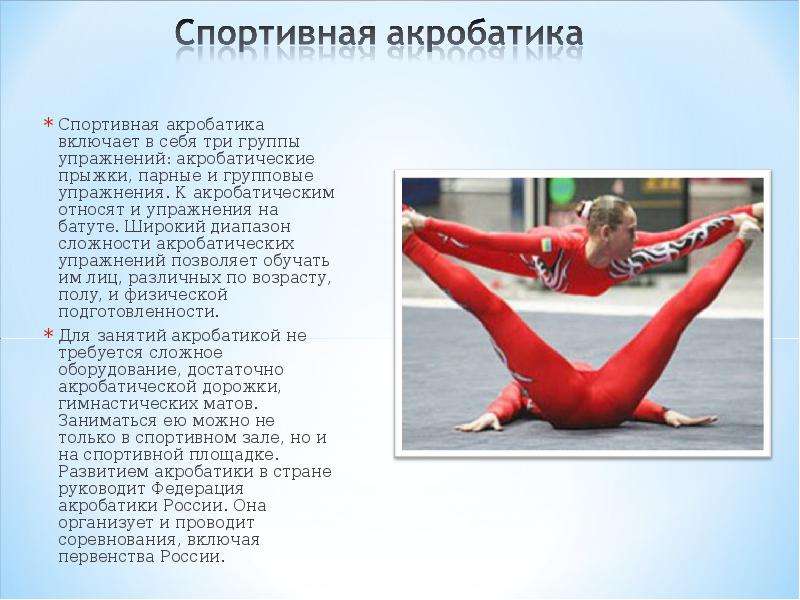 Спортивная акробатика

* Спортивная акробатика включает в себя три группы упражнений: акробатические прыжки, парные и групповые упражнения. К акробатическим относят и упражнения на батуте. Широкий диапазон сложности акробатических упражнений позволяет обучать им лиц, различных по возрасту, полу, и физической подготовленности.

* Для занятий акробатикой не требуется сложное оборудование, достаточно акробатической дорожки, гимнастических матов. Заниматься ею можно не только в спортивном зале, но и на спортивной площадке. Развитием акробатики в стране руководит Федерация акробатики России. Она организует и проводит соревнования, включая первенства России.